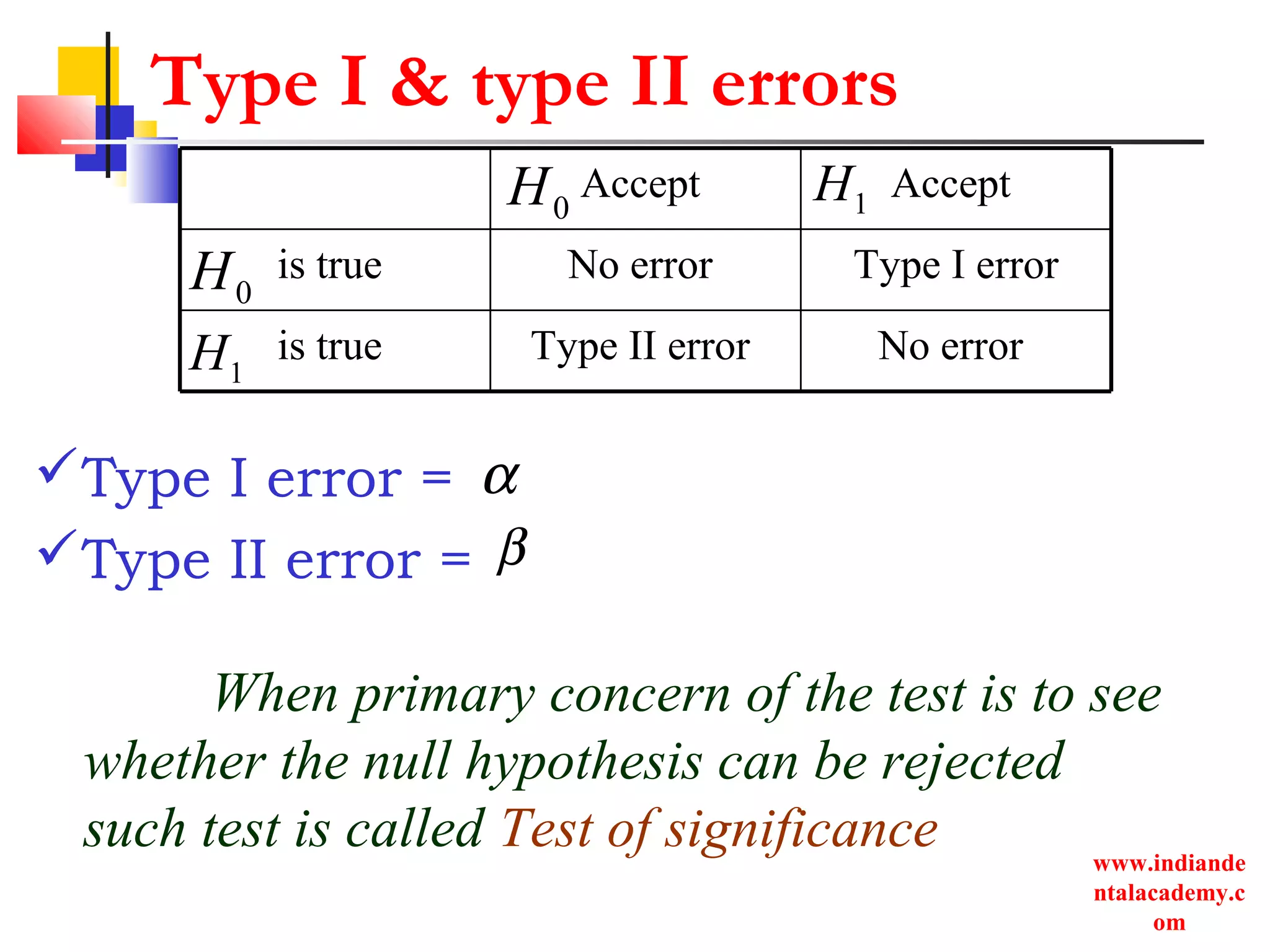 Type I & type II errors

| | $H_0$ Accept | $H_1$ Accept |
|---|---|---|
| $H_0$ is true | No error | Type I error |
| $H_1$ is true | Type II error | No error |

✓Type I error = $\alpha$
✓Type II error = $\beta$

When primary concern of the test is to see whether the null hypothesis can be rejected such test is called Test of significance

www.indiandentalacademy.com